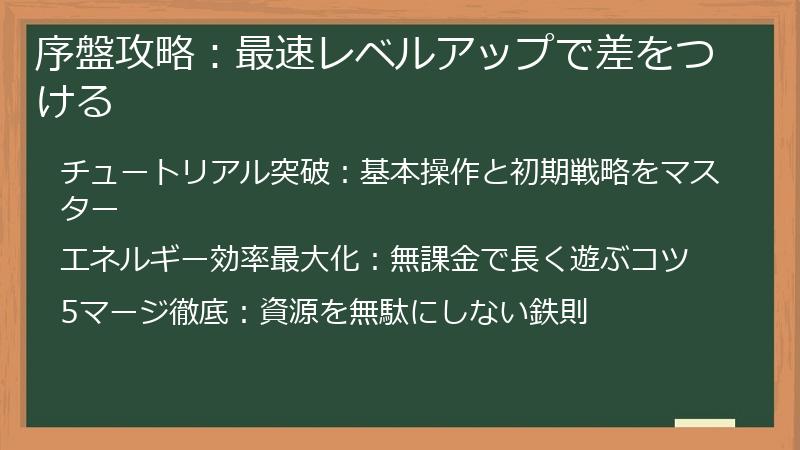 序盤攻略：最速レベルアップで差をつける

チュートリアル突破：基本操作と初期戦略をマスター

エネルギー効率最大化：無課金で長く遊ぶコツ

5マージ徹底：資源を無駄にしない鉄則